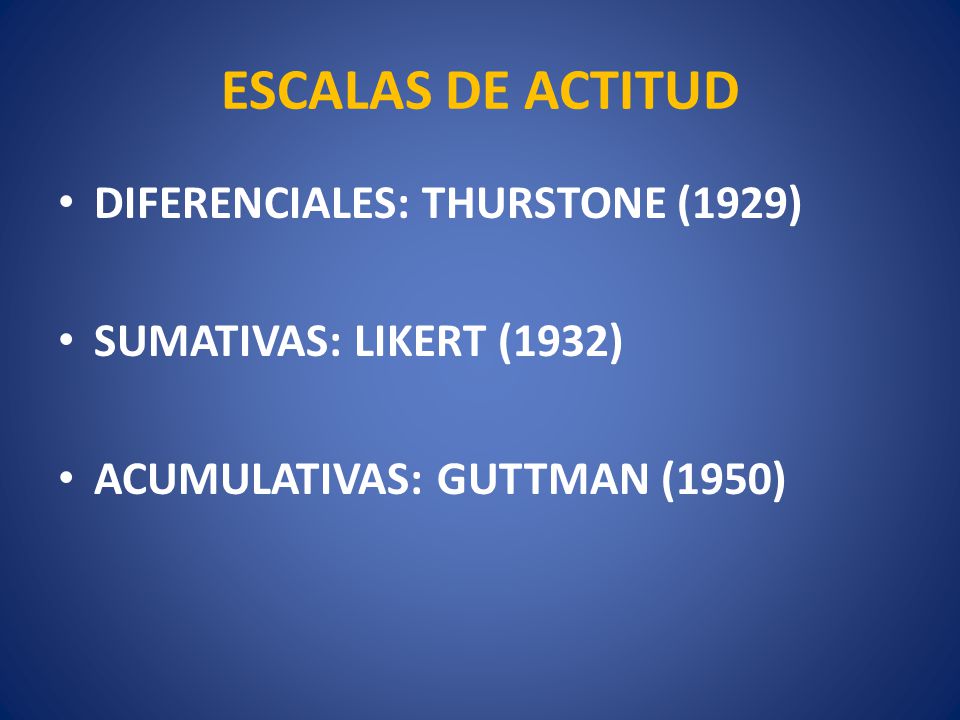 ESCALAS DE ACTITUD

• DIFERENCIALES: THURSTONE (1929)

• SUMATIVAS: LIKERT (1932)

• ACUMULATIVAS: GUTTMAN (1950)